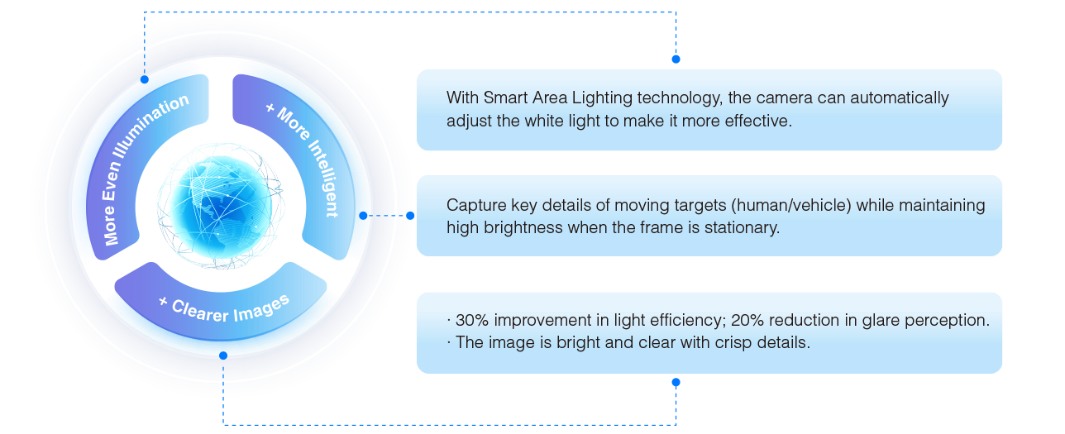 More Even Illumination

+ More Intelligent

+ Clearer Images

With Smart Area Lighting technology, the camera can automatically adjust the white light to make it more effective.

Capture key details of moving targets (human/vehicle) while maintaining high brightness when the frame is stationary.

· 30% improvement in light efficiency; 20% reduction in glare perception.
· The image is bright and clear with crisp details.